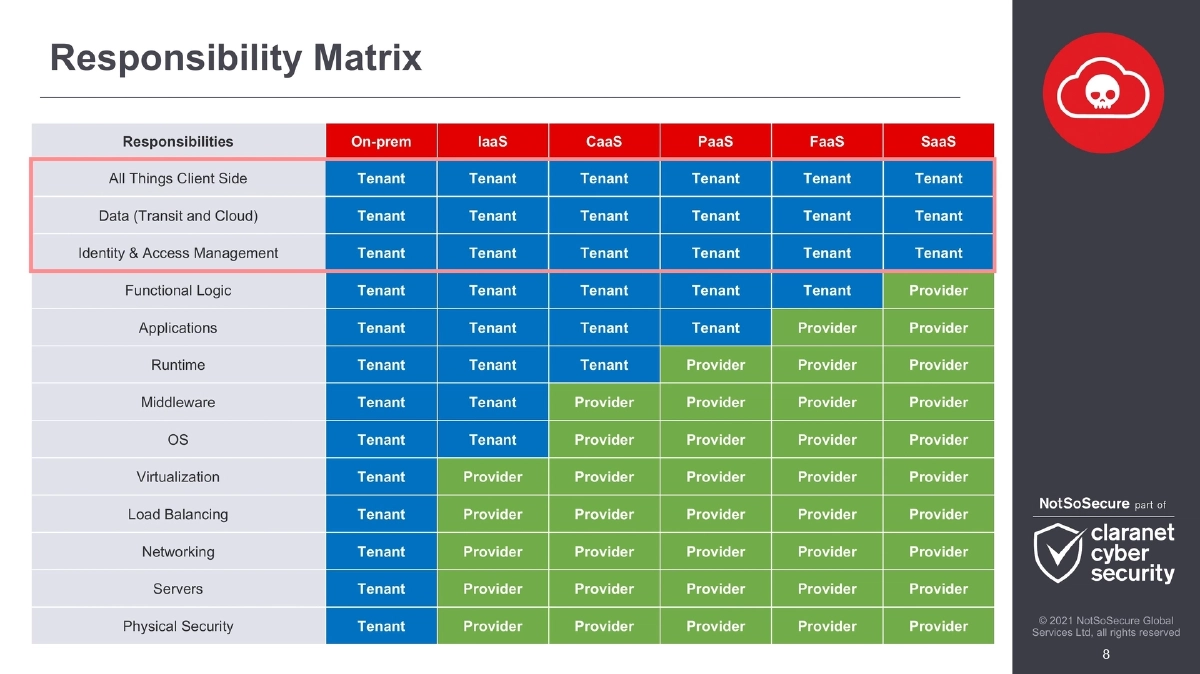 Responsibility Matrix

| Responsibilities | On-prem | IaaS | CaaS | PaaS | FaaS | SaaS |
|---|---|---|---|---|---|---|
| All Things Client Side | Tenant | Tenant | Tenant | Tenant | Tenant | Tenant |
| Data (Transit and Cloud) | Tenant | Tenant | Tenant | Tenant | Tenant | Tenant |
| Identity & Access Management | Tenant | Tenant | Tenant | Tenant | Tenant | Tenant |
| Functional Logic | Tenant | Tenant | Tenant | Tenant | Tenant | Provider |
| Applications | Tenant | Tenant | Tenant | Tenant | Provider | Provider |
| Runtime | Tenant | Tenant | Tenant | Provider | Provider | Provider |
| Middleware | Tenant | Tenant | Provider | Provider | Provider | Provider |
| OS | Tenant | Tenant | Provider | Provider | Provider | Provider |
| Virtualization | Tenant | Provider | Provider | Provider | Provider | Provider |
| Load Balancing | Tenant | Provider | Provider | Provider | Provider | Provider |
| Networking | Tenant | Provider | Provider | Provider | Provider | Provider |
| Servers | Tenant | Provider | Provider | Provider | Provider | Provider |
| Physical Security | Tenant | Provider | Provider | Provider | Provider | Provider |

NotSoSecure part of
claranet cyber security

© 2021 NotSoSecure Global Services Ltd, all rights reserved

8